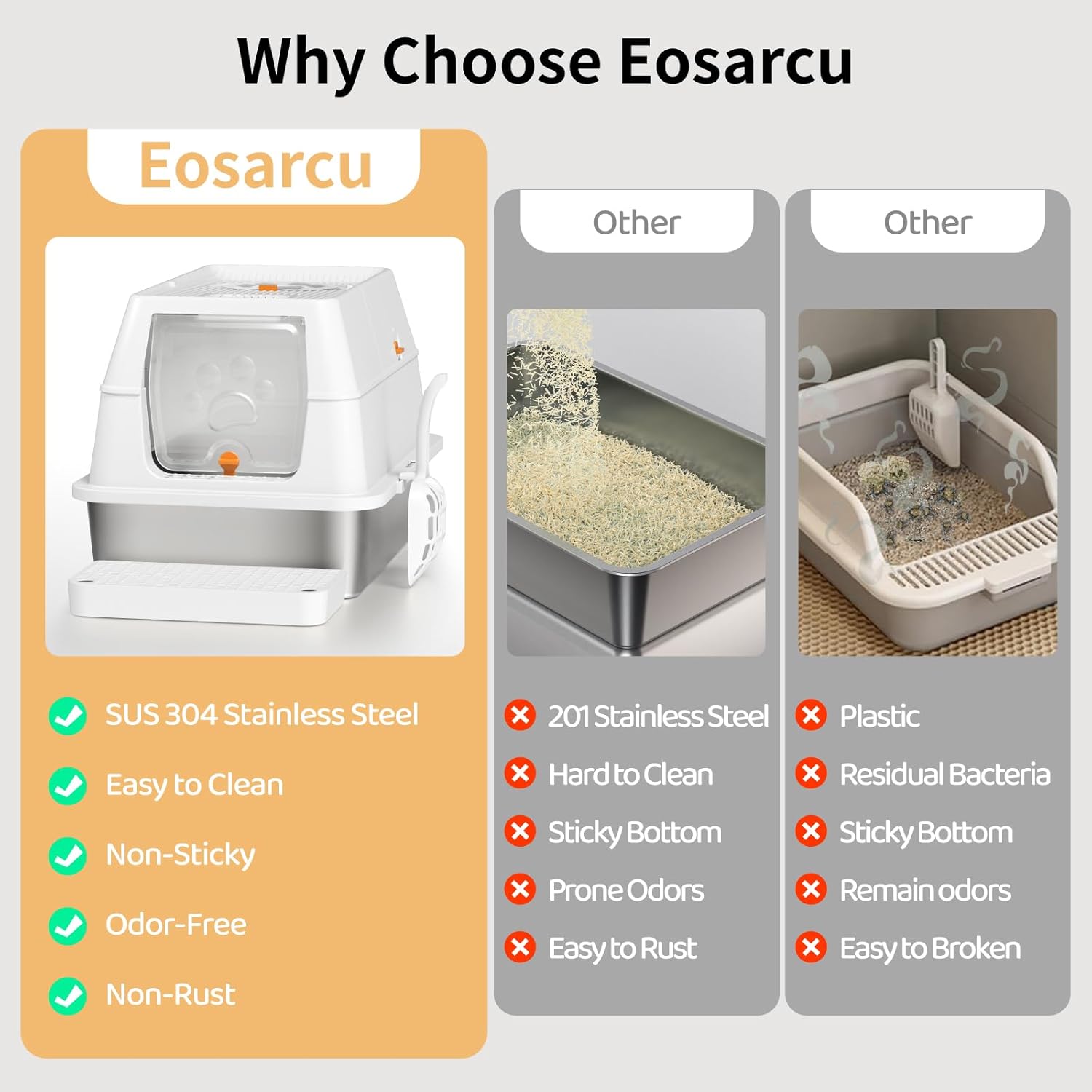 Why Choose Eosarcu

Eosarcu

SUS 304 Stainless Steel
Easy to Clean
Non-Sticky
Odor-Free
Non-Rust

Other

201 Stainless Steel
Hard to Clean
Sticky Bottom
Prone Odors
Easy to Rust

Other

Plastic
Residual Bacteria
Sticky Bottom
Remain odors
Easy to Broken